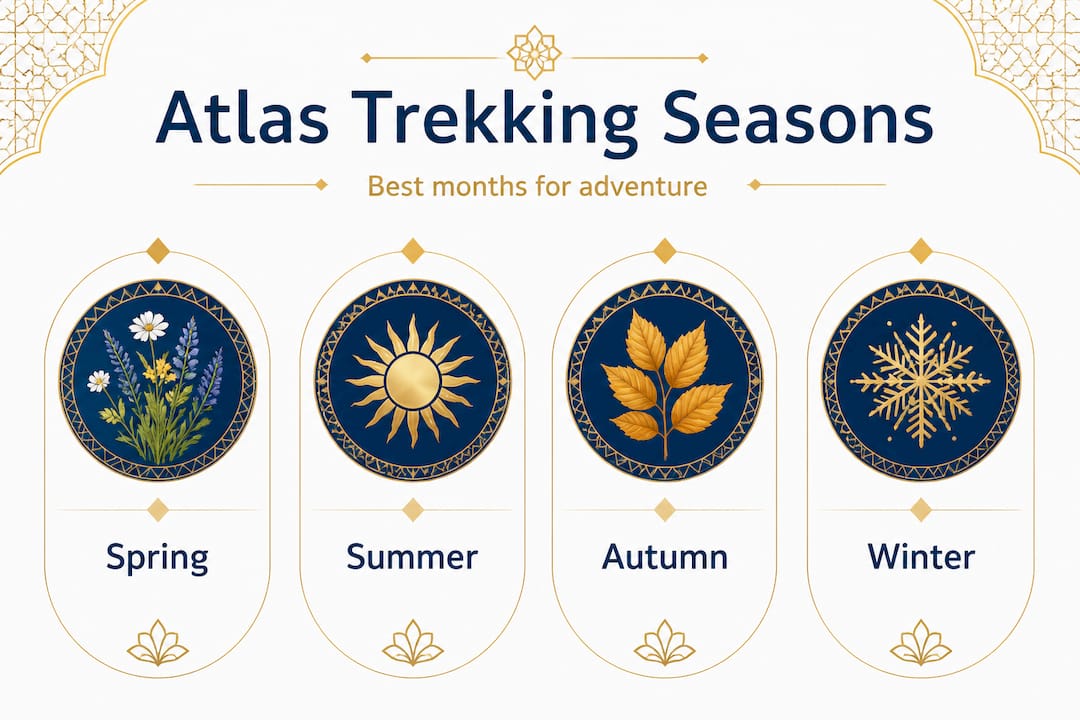 Atlas Trekking Seasons

Best months for adventure

Spring

Summer

Autumn

Winter